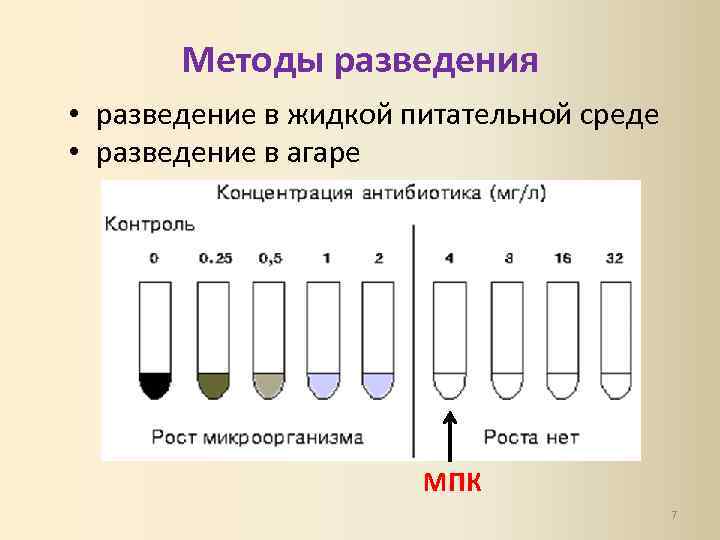 Методы разведения

• разведение в жидкой питательной среде
• разведение в агаре

Концентрация антибиотика (мг/л)

Контроль

0 0.25 0,5 1 2 4 8 16 32

Рост микроорганизма

Роста нет

МПК

7